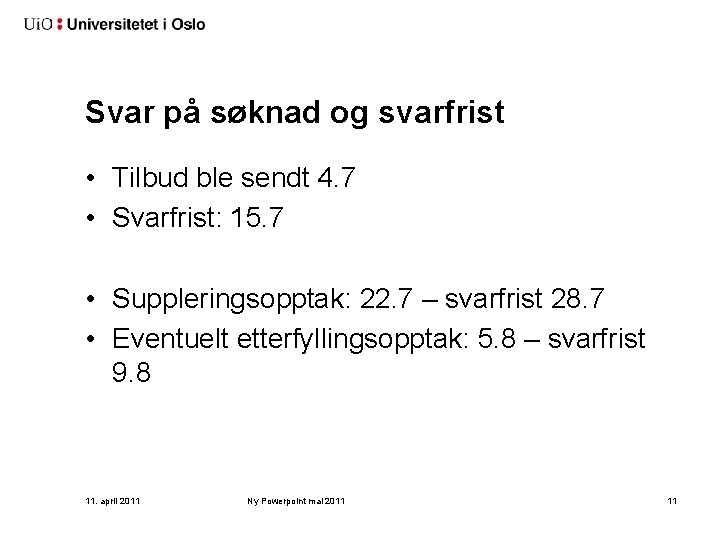 UiO : Universitetet i Oslo

Svar på søknad og svarfrist

• Tilbud ble sendt 4.7
• Svarfrist: 15.7

• Suppleringsopptak: 22.7 – svarfrist 28.7
• Eventuelt etterfyllingsopptak: 5.8 – svarfrist 9.8

11. april 2011

Ny Powerpoint mal 2011

11